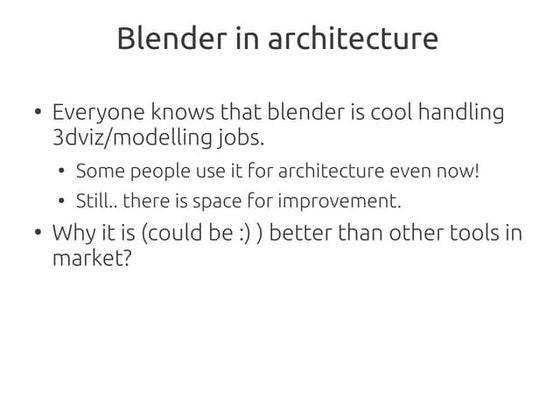 Blender in architecture

• Everyone knows that blender is cool handling 3dviz/modelling jobs.
  • Some people use it for architecture even now!
  • Still.. there is space for improvement.
• Why it is (could be :) ) better than other tools in market?